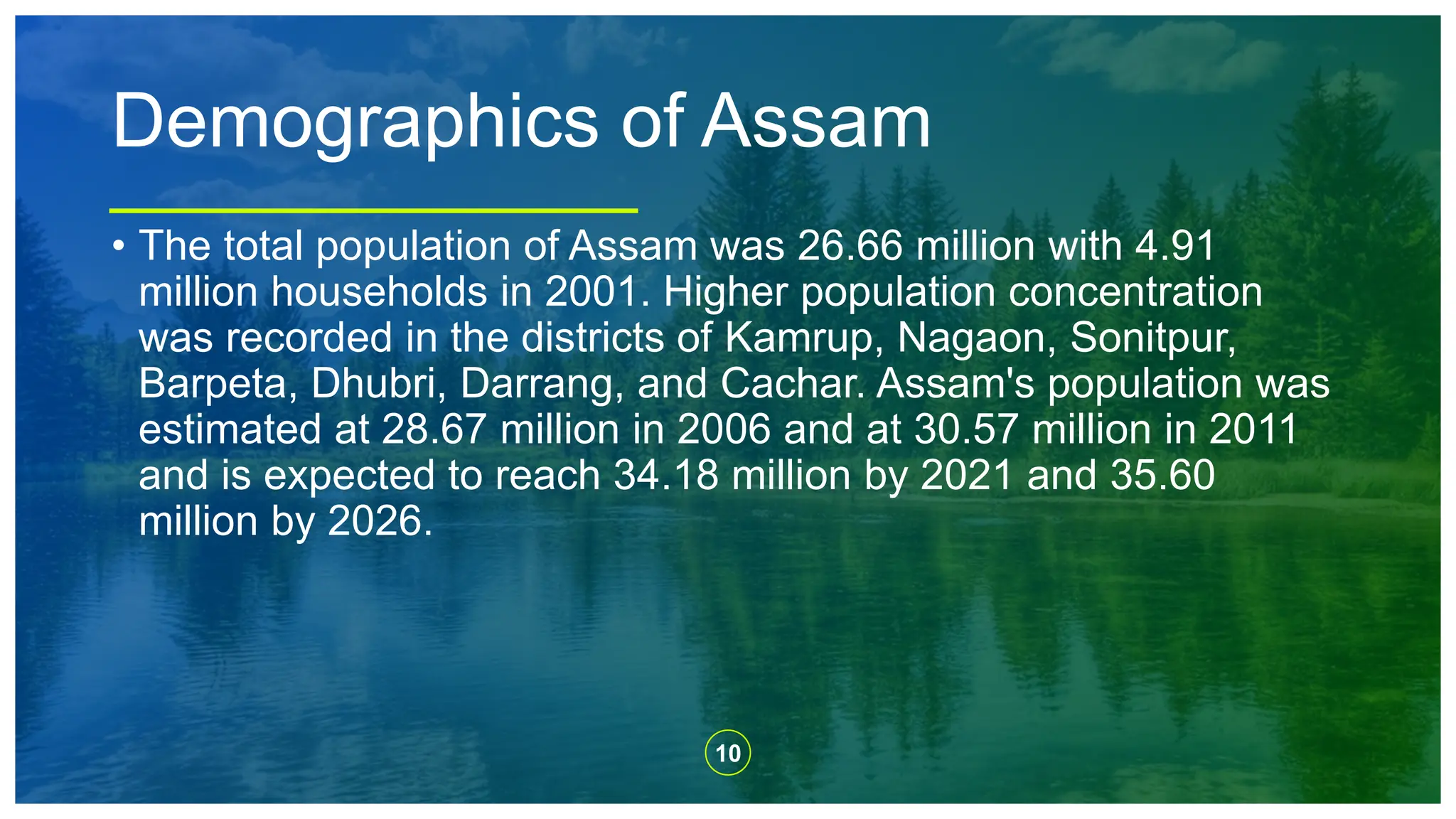 Demographics of Assam

• The total population of Assam was 26.66 million with 4.91 million households in 2001. Higher population concentration was recorded in the districts of Kamrup, Nagaon, Sonitpur, Barpeta, Dhubri, Darrang, and Cachar. Assam's population was estimated at 28.67 million in 2006 and at 30.57 million in 2011 and is expected to reach 34.18 million by 2021 and 35.60 million by 2026.

10